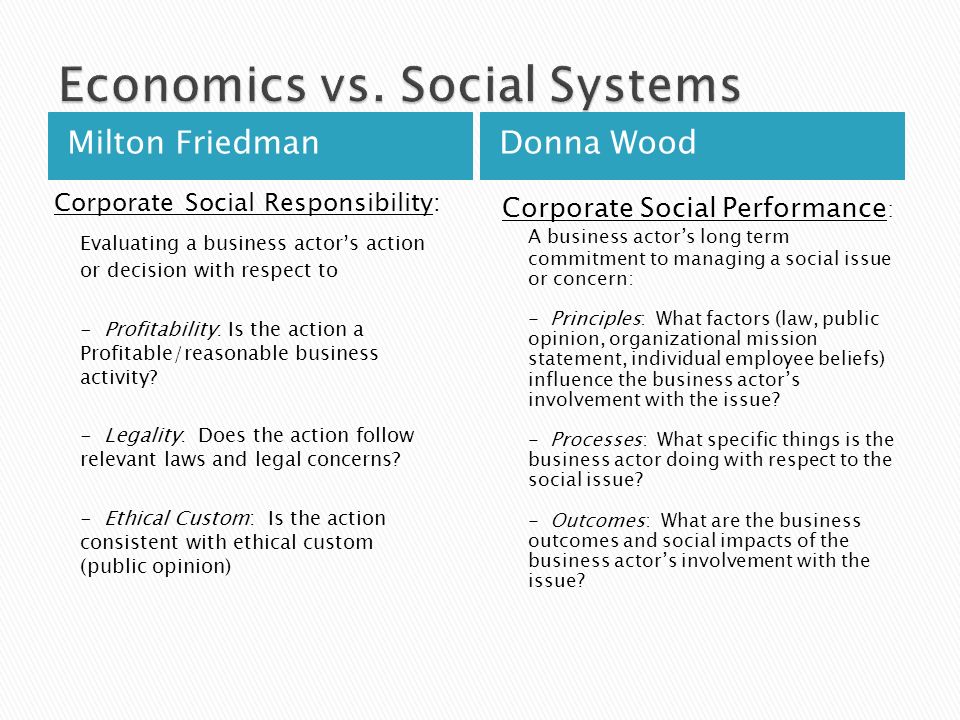 Economics vs. Social Systems

Milton Friedman

Corporate Social Responsibility:

Evaluating a business actor's action or decision with respect to

- Profitability: Is the action a Profitable/reasonable business activity?

- Legality: Does the action follow relevant laws and legal concerns?

- Ethical Custom: Is the action consistent with ethical custom (public opinion)

Donna Wood

Corporate Social Performance:

A business actor's long term commitment to managing a social issue or concern:

- Principles: What factors (law, public opinion, organizational mission statement, individual employee beliefs) influence the business actor's involvement with the issue?

- Processes: What specific things is the business actor doing with respect to the social issue?

- Outcomes: What are the business outcomes and social impacts of the business actor's involvement with the issue?